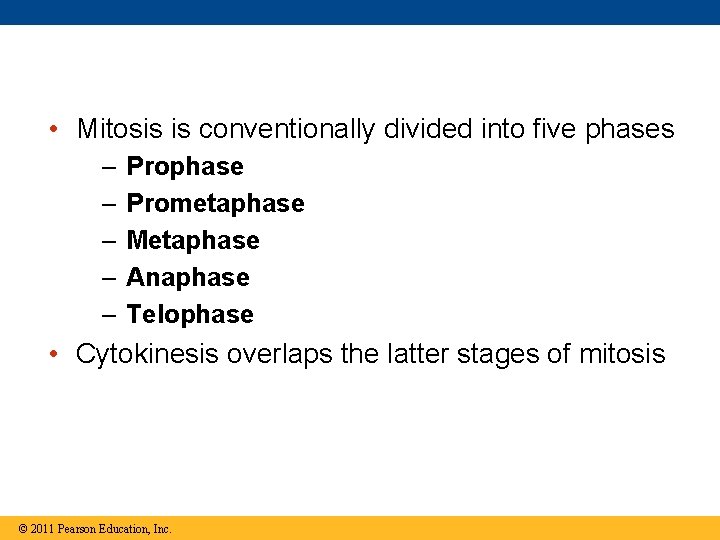 • Mitosis is conventionally divided into five phases
– Prophase
– Prometaphase
– Metaphase
– Anaphase
– Telophase
• Cytokinesis overlaps the latter stages of mitosis

© 2011 Pearson Education, Inc.